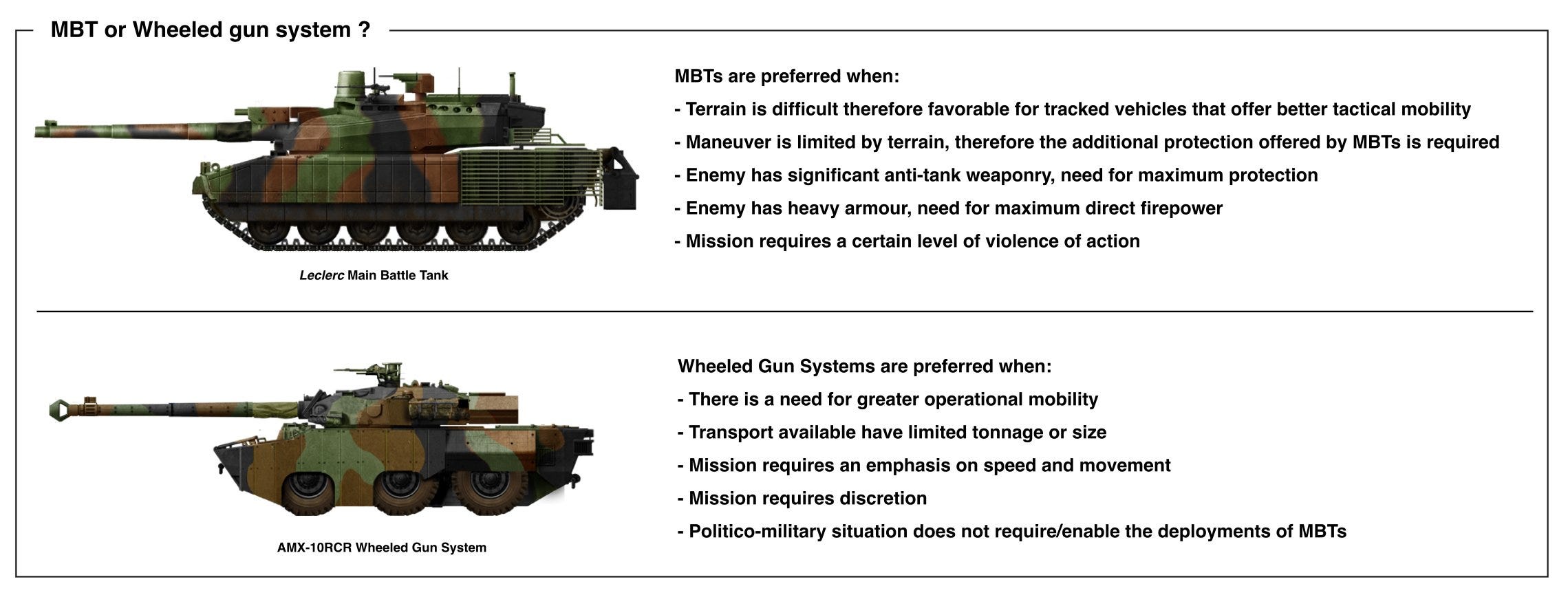 MBT or Wheeled gun system ?

Leclerc Main Battle Tank

MBTs are preferred when:

- Terrain is difficult therefore favorable for tracked vehicles that offer better tactical mobility

- Maneuver is limited by terrain, therefore the additional protection offered by MBTs is required

- Enemy has significant anti-tank weaponry, need for maximum protection

- Enemy has heavy armour, need for maximum direct firepower

- Mission requires a certain level of violence of action

AMX-10RCR Wheeled Gun System

Wheeled Gun Systems are preferred when:

- There is a need for greater operational mobility

- Transport available have limited tonnage or size

- Mission requires an emphasis on speed and movement

- Mission requires discretion

- Politico-military situation does not require/enable the deployments of MBTs